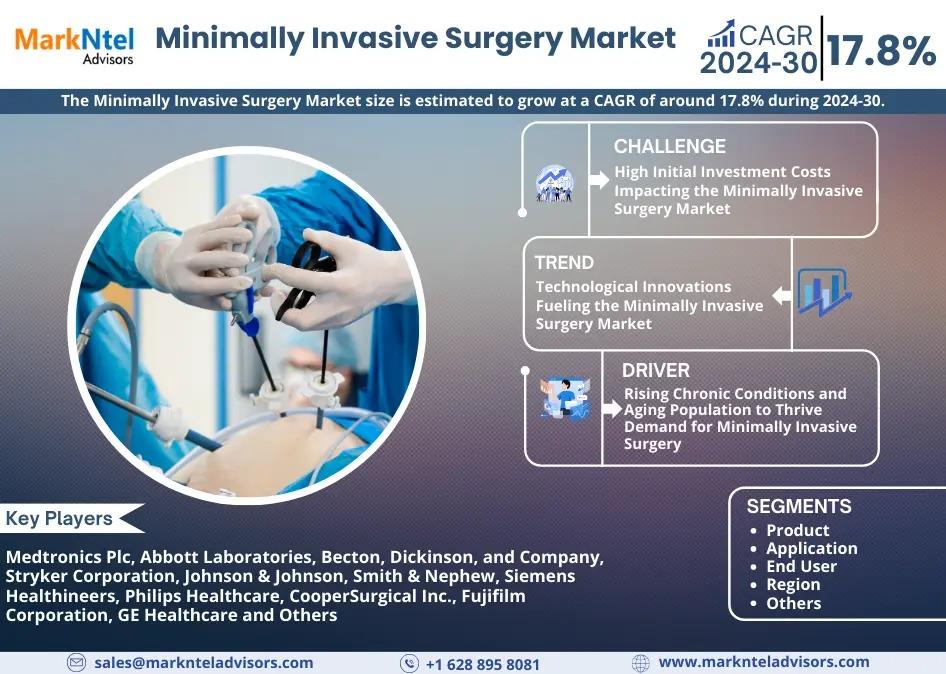 MarkNtel Advisors

Minimally Invasive Surgery Market

CAGR 2024-30 17.8%

The Minimally Invasive Surgery Market size is estimated to grow at a CAGR of around 17.8% during 2024-30.

CHALLENGE
High Initial Investment Costs Impacting the Minimally Invasive Surgery Market

TREND
Technological Innovations Fueling the Minimally Invasive Surgery Market

DRIVER
Rising Chronic Conditions and Aging Population to Thrive Demand for Minimally Invasive Surgery

Key Players

Medtronics Plc, Abbott Laboratories, Becton, Dickinson, and Company, Stryker Corporation, Johnson & Johnson, Smith & Nephew, Siemens Healthineers, Philips Healthcare, CooperSurgical Inc., Fujifilm Corporation, GE Healthcare and Others

SEGMENTS
• Product
• Application
• End User
• Region
• Others

sales@marknteladvisors.com
+1 628 895 8081
www.marknteladvisors.com